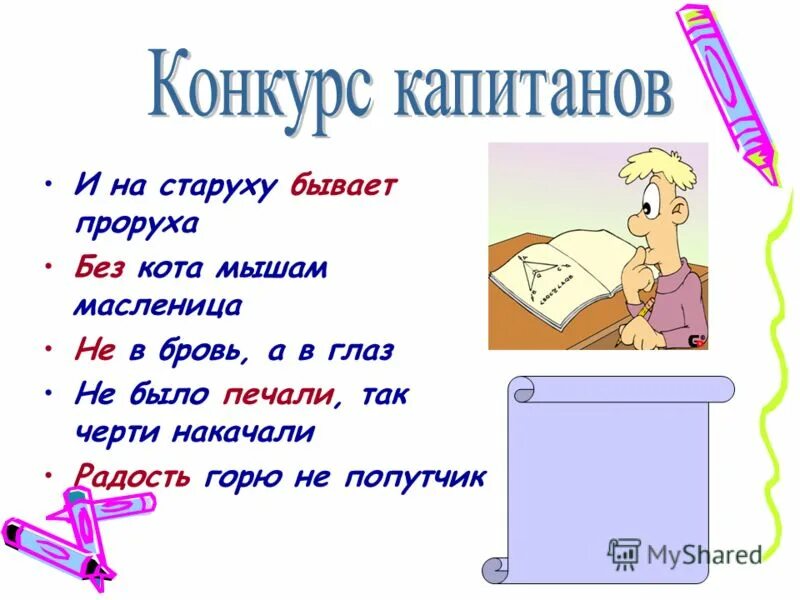 Конкурс капитанов

• И на старуху бывает проруха

• Без кота мышам масленица

• Не в бровь, а в глаз

• Не было печали, так черти накачали

• Радость горю не попутчик

MyShared